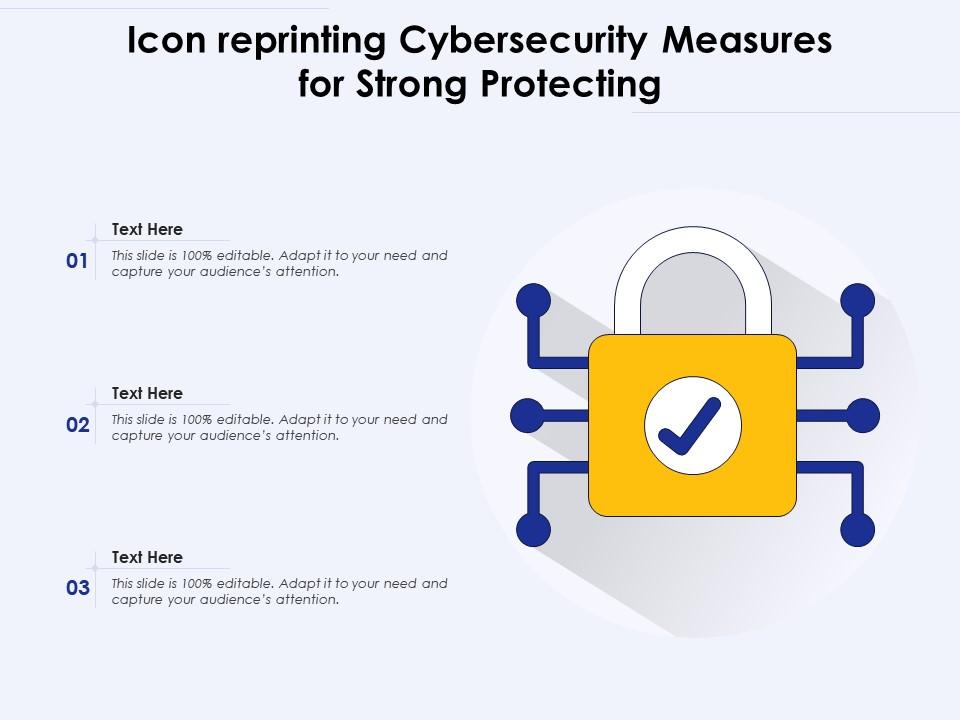 Icon reprinting Cybersecurity Measures for Strong Protecting

01
Text Here
This slide is 100% editable. Adapt it to your need and capture your audience's attention.

02
Text Here
This slide is 100% editable. Adapt it to your need and capture your audience's attention.

03
Text Here
This slide is 100% editable. Adapt it to your need and capture your audience's attention.